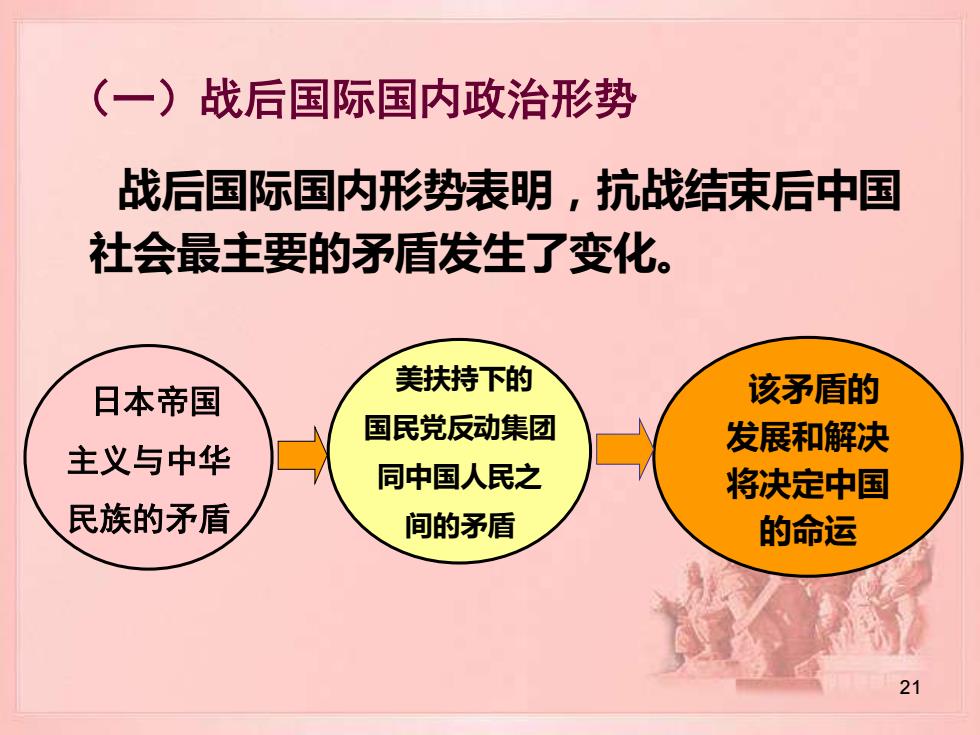 （一）战后国际国内政治形势

战后国际国内形势表明，抗战结束后中国社会最主要的矛盾发生了变化。

日本帝国主义与中华民族的矛盾

美扶持下的国民党反动集团同中国人民之间的矛盾

该矛盾的发展和解决将决定中国的命运

21